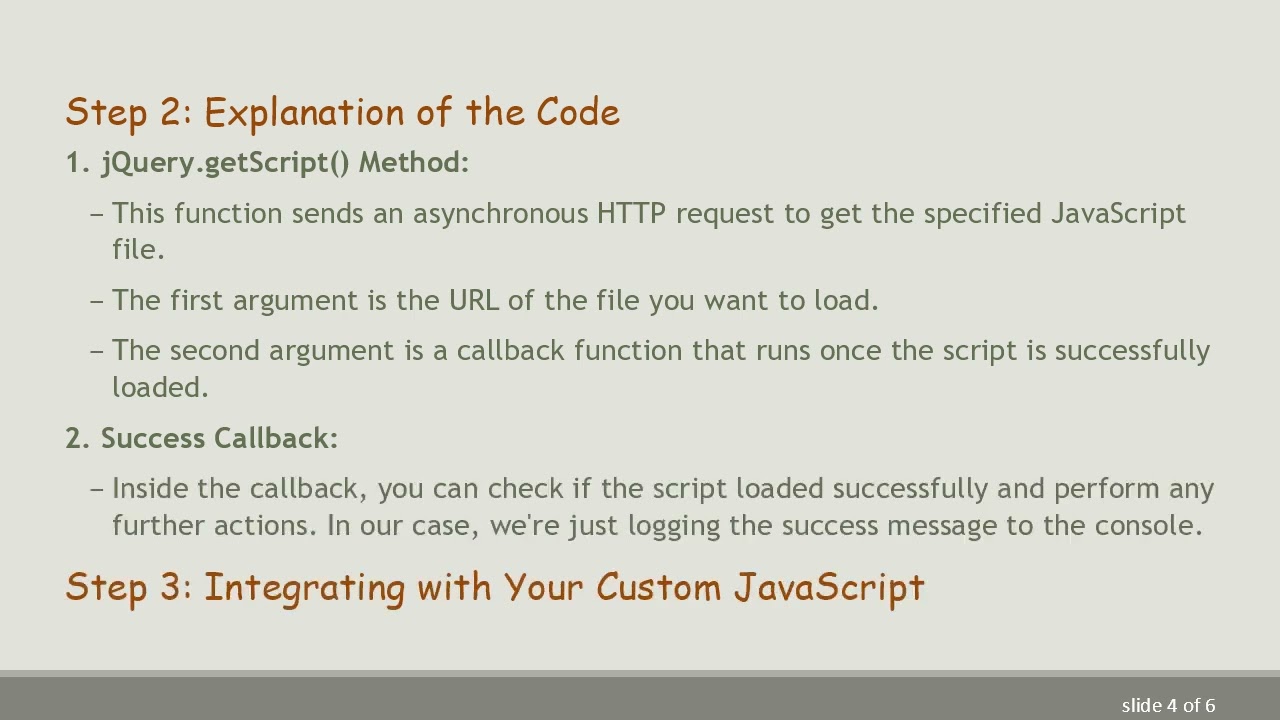 Step 2: Explanation of the Code

1. jQuery.getScript() Method:

– This function sends an asynchronous HTTP request to get the specified JavaScript file.

– The first argument is the URL of the file you want to load.

– The second argument is a callback function that runs once the script is successfully loaded.

2. Success Callback:

– Inside the callback, you can check if the script loaded successfully and perform any further actions. In our case, we're just logging the success message to the console.

Step 3: Integrating with Your Custom JavaScript

slide 4 of 6